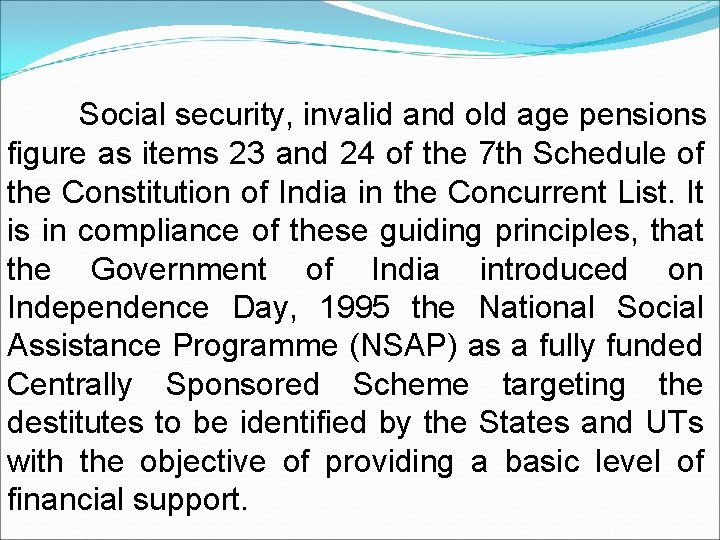 Social security, invalid and old age pensions figure as items 23 and 24 of the 7th Schedule of the Constitution of India in the Concurrent List. It is in compliance of these guiding principles, that the Government of India introduced on Independence Day, 1995 the National Social Assistance Programme (NSAP) as a fully funded Centrally Sponsored Scheme targeting the destitutes to be identified by the States and UTs with the objective of providing a basic level of financial support.